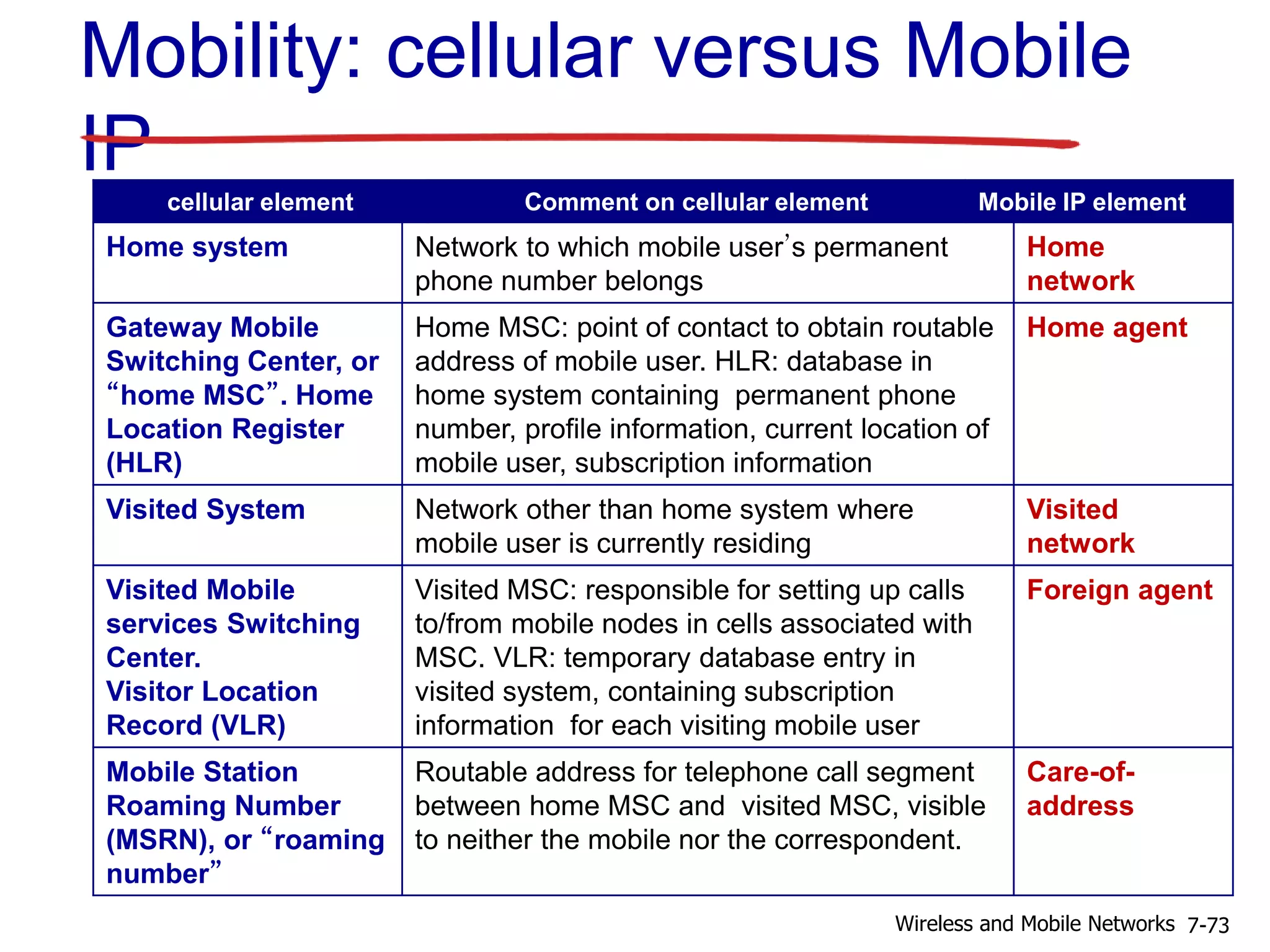 Mobility: cellular versus Mobile IP

| cellular element | Comment on cellular element | Mobile IP element |
|---|---|---|
| Home system | Network to which mobile user’s permanent phone number belongs | Home network |
| Gateway Mobile Switching Center, or “home MSC”. Home Location Register (HLR) | Home MSC: point of contact to obtain routable address of mobile user. HLR: database in home system containing permanent phone number, profile information, current location of mobile user, subscription information | Home agent |
| Visited System | Network other than home system where mobile user is currently residing | Visited network |
| Visited Mobile services Switching Center. Visitor Location Record (VLR) | Visited MSC: responsible for setting up calls to/from mobile nodes in cells associated with MSC. VLR: temporary database entry in visited system, containing subscription information for each visiting mobile user | Foreign agent |
| Mobile Station Roaming Number (MSRN), or “roaming number” | Routable address for telephone call segment between home MSC and visited MSC, visible to neither the mobile nor the correspondent. | Care-of-address |

Wireless and Mobile Networks 7-73